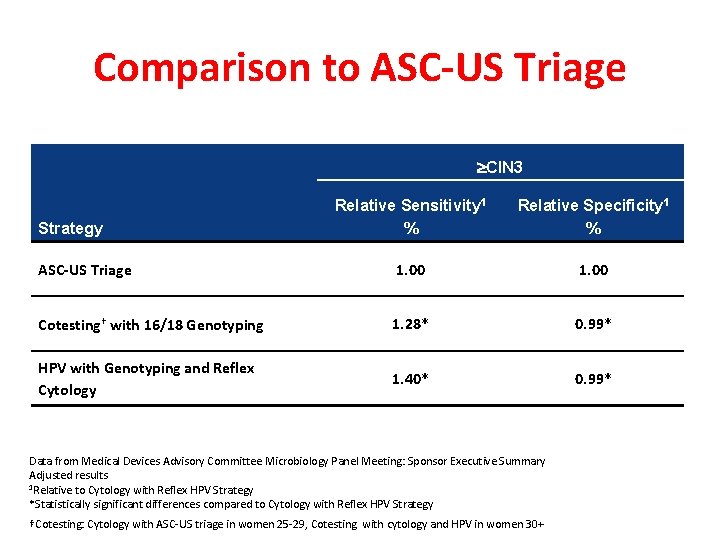 Comparison to ASC-US Triage

| Strategy | ≥CIN3 Relative Sensitivity$^1$ % | ≥CIN3 Relative Specificity$^1$ % |
|---|---|---|
| ASC-US Triage | 1.00 | 1.00 |
| Cotesting$^+$ with 16/18 Genotyping | 1.28* | 0.99* |
| HPV with Genotyping and Reflex Cytology | 1.40* | 0.99* |

Data from Medical Devices Advisory Committee Microbiology Panel Meeting: Sponsor Executive Summary
Adjusted results
$^1$Relative to Cytology with Reflex HPV Strategy
*Statistically significant differences compared to Cytology with Reflex HPV Strategy

† Cotesting: Cytology with ASC-US triage in women 25-29, Cotesting with cytology and HPV in women 30+